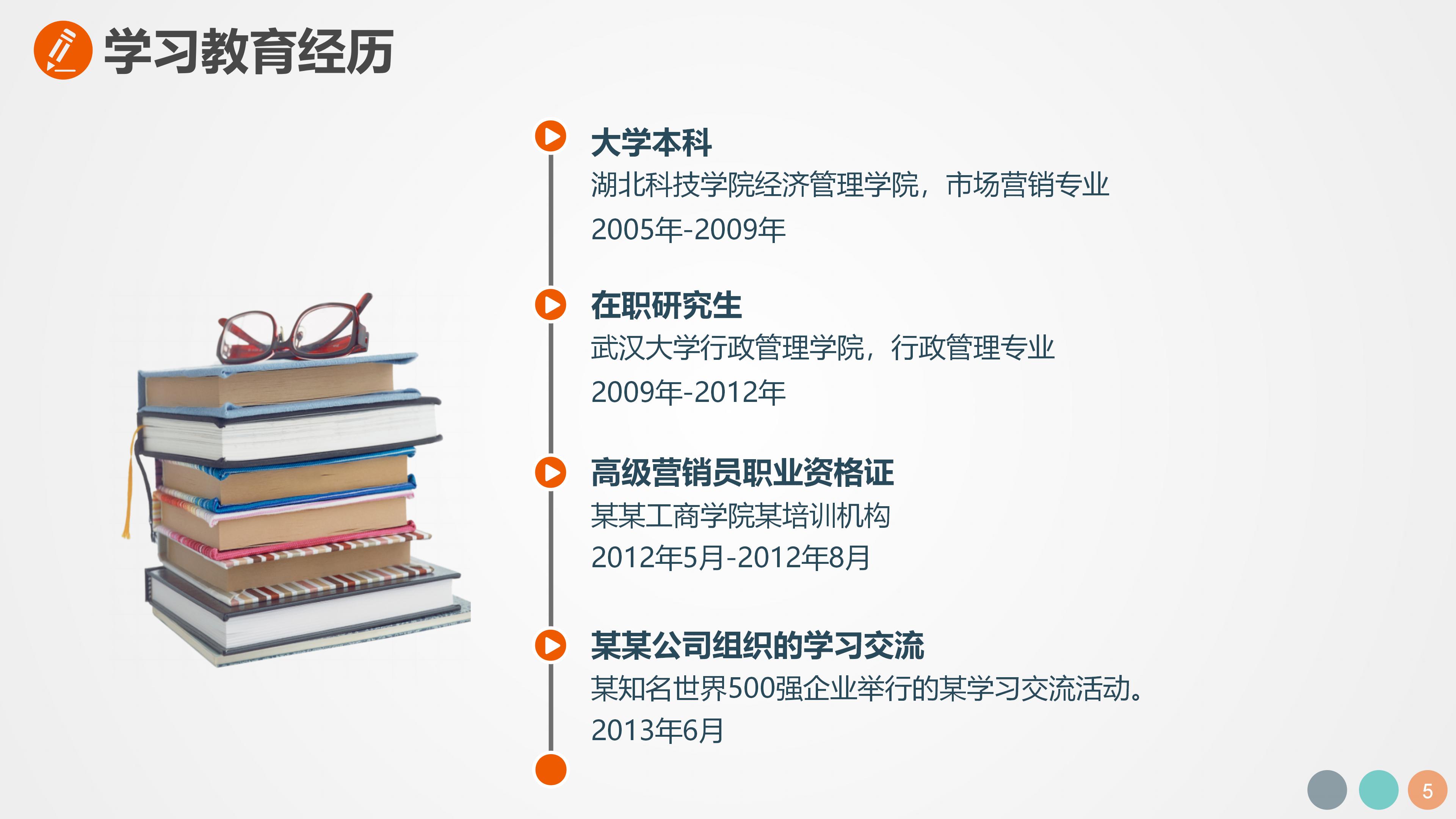 学习教育经历

大学本科
湖北科技学院经济管理学院，市场营销专业
2005年-2009年

在职研究生
武汉大学行政管理学院，行政管理专业
2009年-2012年

高级营销员职业资格证
某某工商学院某培训机构
2012年5月-2012年8月

某某公司组织的学习交流
某知名世界500强企业举行的某学习交流活动。
2013年6月

5